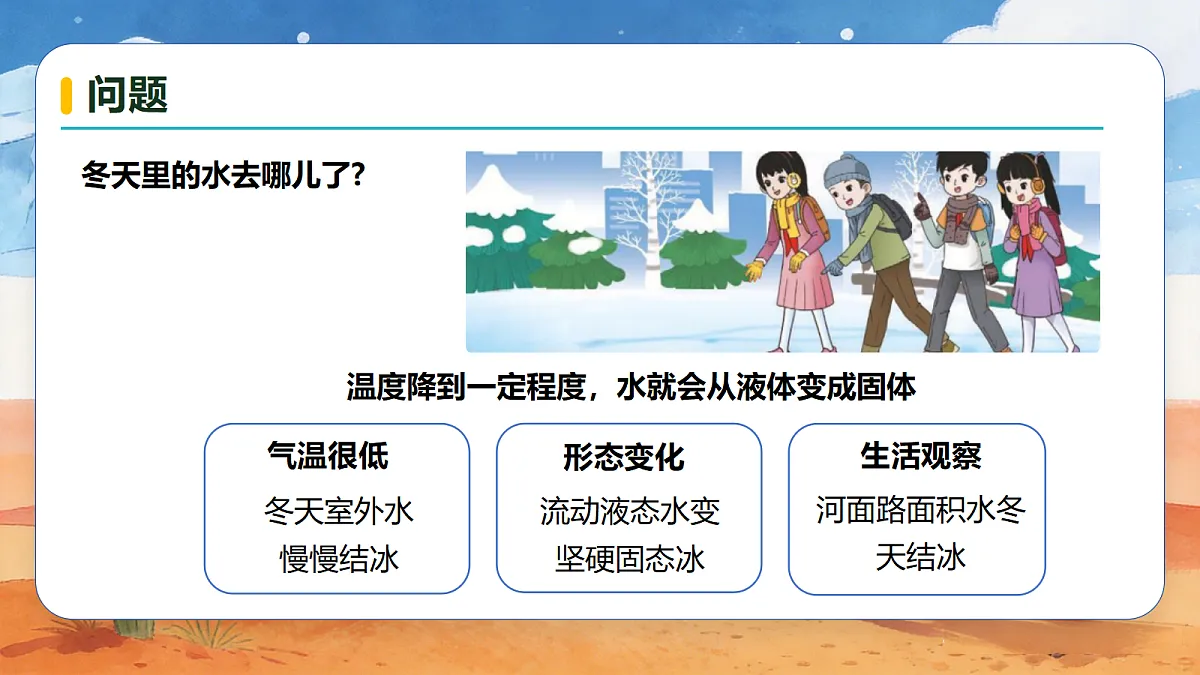 问题

冬天里的水去哪儿了？

温度降到一定程度，水就会从液体变成固体

气温很低

冬天室外水慢慢结冰

形态变化

流动液态水变坚硬固态冰

生活观察

河面路面积水冬天结冰